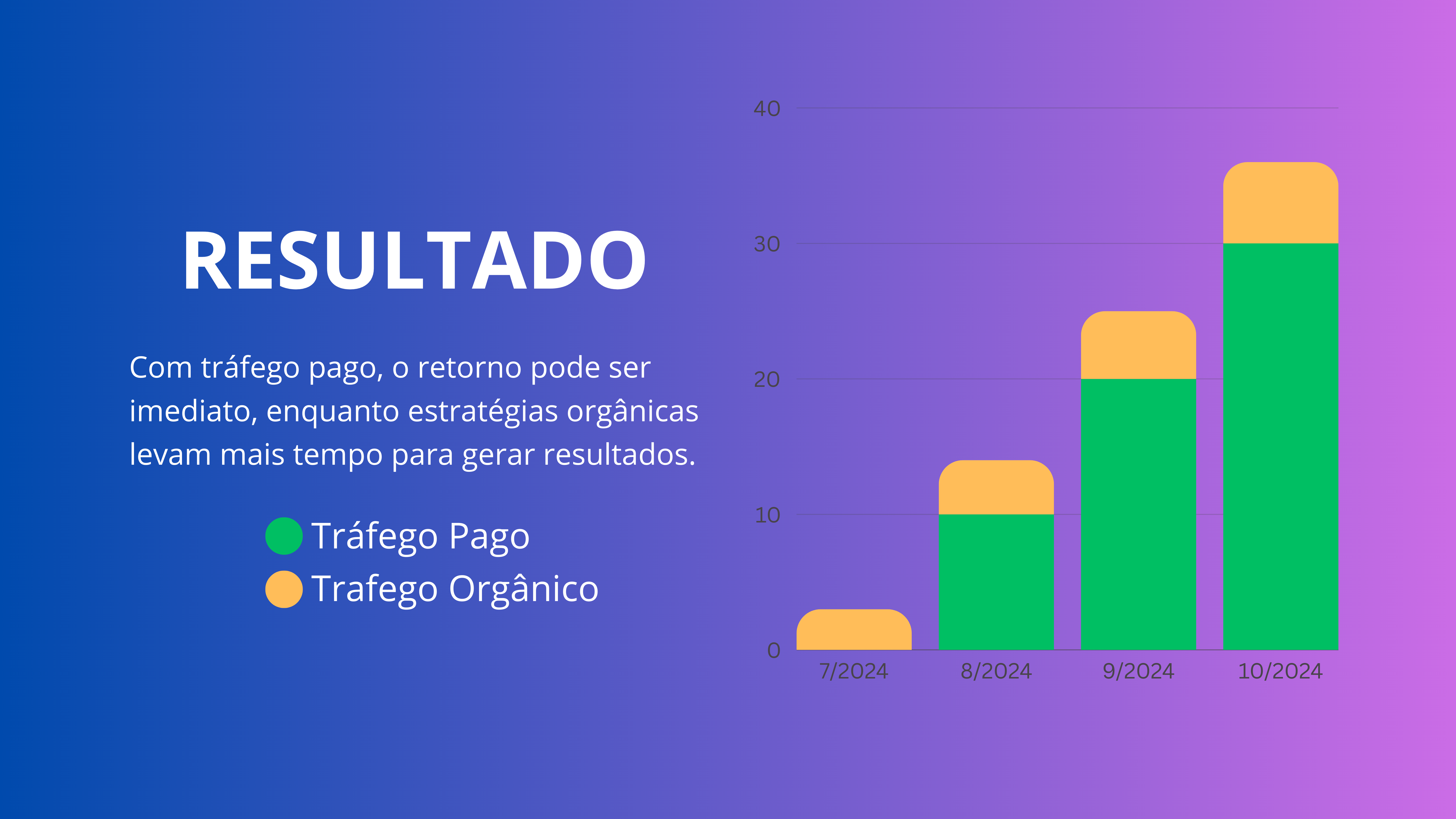 RESULTADO

Com tráfego pago, o retorno pode ser imediato, enquanto estratégias orgânicas levam mais tempo para gerar resultados.

Tráfego Pago
Trafego Orgânico

40
30
20
10
0
7/2024
8/2024
9/2024
10/2024